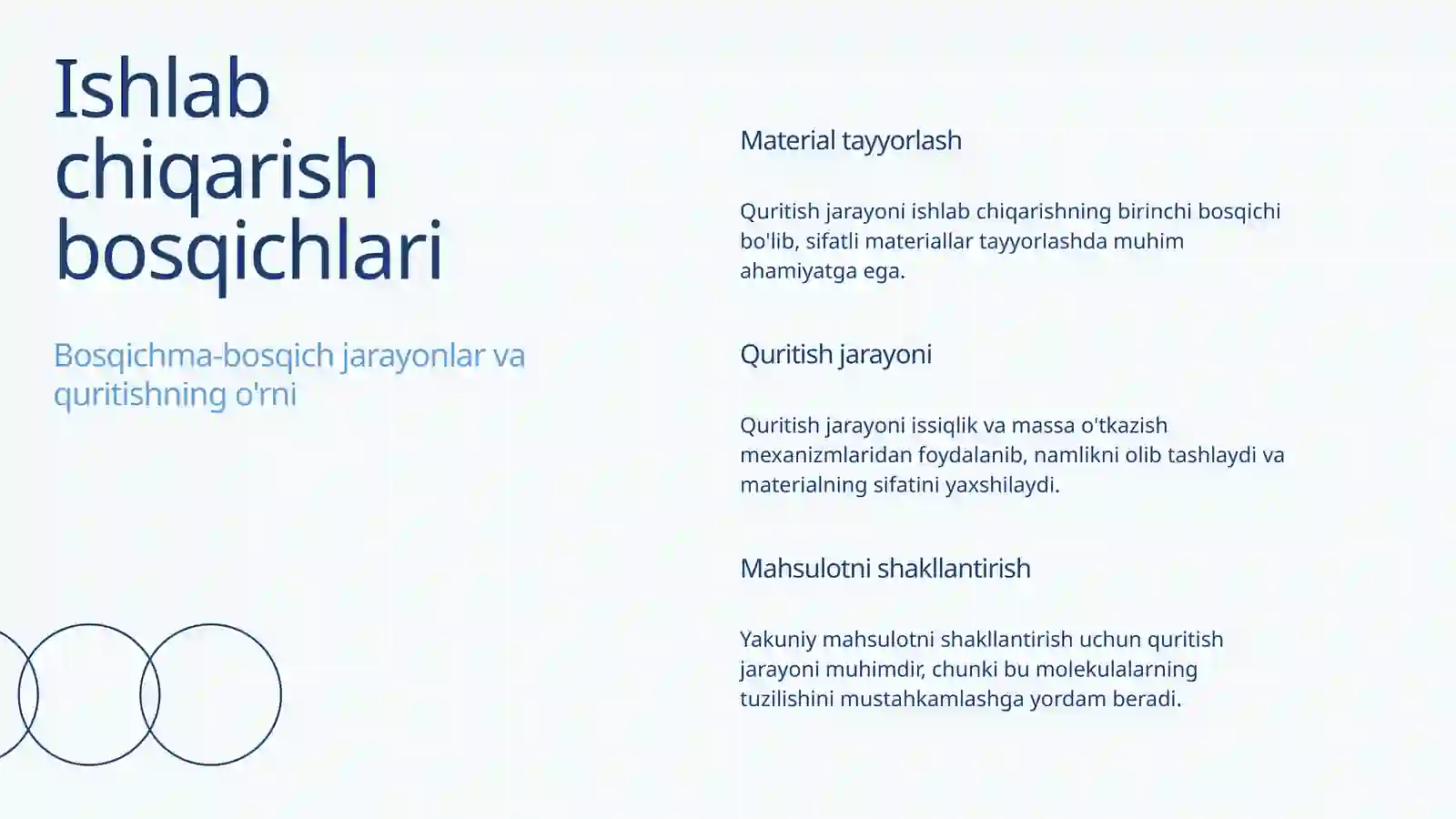 Ishlab chiqarish bosqichlari

Bosqichma-bosqich jarayonlar va quritishning o'rni

Material tayyorlash

Quritish jarayoni ishlab chiqarishning birinchi bosqichi bo'lib, sifatli materiallar tayyorlashda muhim ahamiyatga ega.

Quritish jarayoni

Quritish jarayoni issiqlik va massa o'tkazish mexanizmlaridan foydalanib, namlikni olib tashlaydi va materialning sifatini yaxshilaydi.

Mahsulotni shakllantirish

Yakuniy mahsulotni shakllantirish uchun quritish jarayoni muhimdir, chunki bu molekulalarning tuzilishini mustahkamlashga yordam beradi.